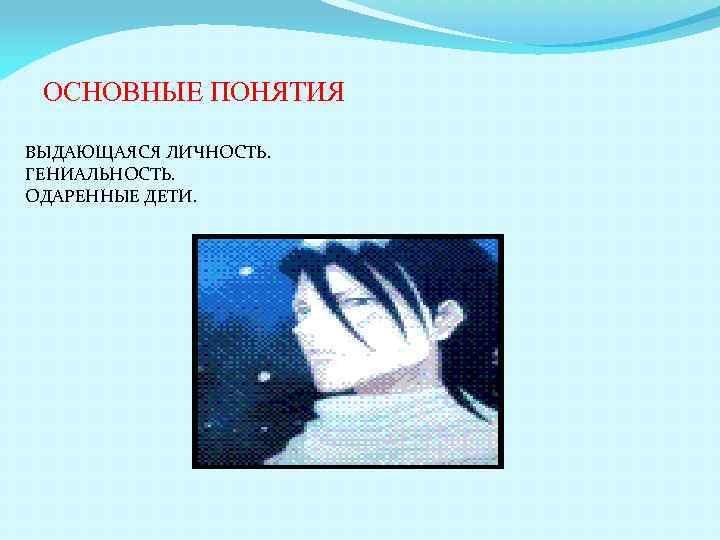 ОСНОВНЫЕ ПОНЯТИЯ

ВЫДАЮЩАЯСЯ ЛИЧНОСТЬ.
ГЕНИАЛЬНОСТЬ.
ОДАРЕННЫЕ ДЕТИ.